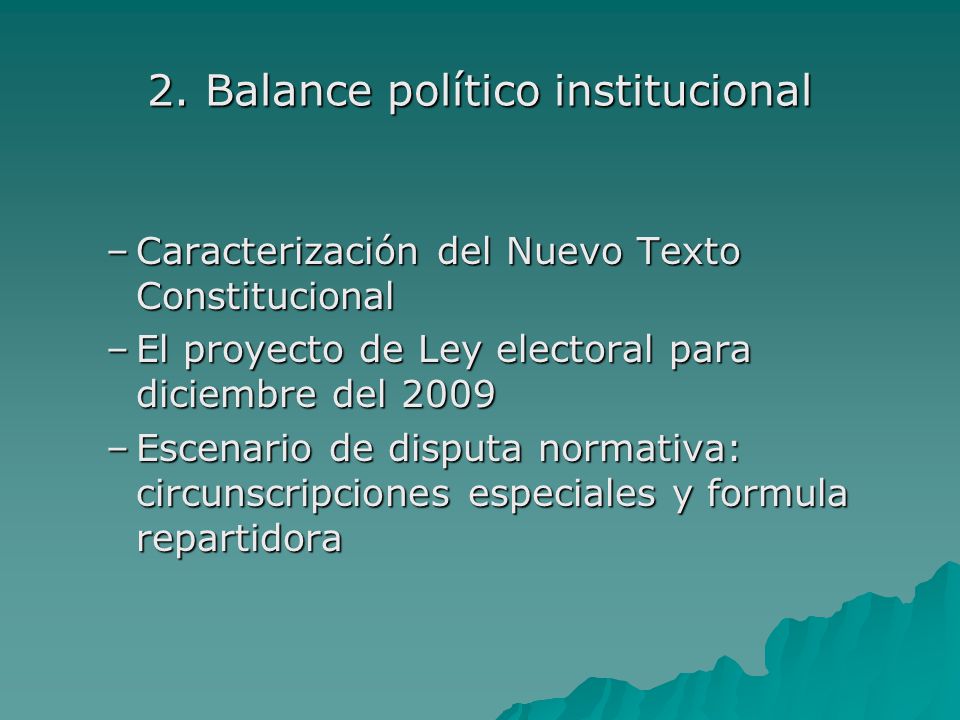 2. Balance político institucional

– Caracterización del Nuevo Texto Constitucional
– El proyecto de Ley electoral para diciembre del 2009
– Escenario de disputa normativa: circunscripciones especiales y formula repartidora